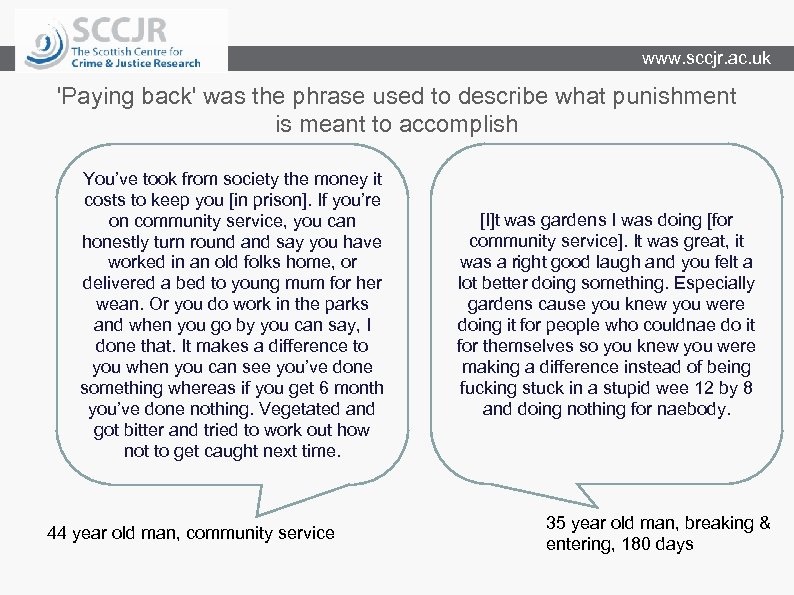 SCCJR
The Scottish Centre for Crime & Justice Research

www.sccjr.ac.uk

'Paying back' was the phrase used to describe what punishment is meant to accomplish

You've took from society the money it costs to keep you [in prison]. If you're on community service, you can honestly turn round and say you have worked in an old folks home, or delivered a bed to young mum for her wean. Or you do work in the parks and when you go by you can say, I done that. It makes a difference to you when you can see you've done something whereas if you get 6 month you've done nothing. Vegetated and got bitter and tried to work out how not to get caught next time.

44 year old man, community service

[I]t was gardens I was doing [for community service]. It was great, it was a right good laugh and you felt a lot better doing something. Especially gardens cause you knew you were doing it for people who couldnae do it for themselves so you knew you were making a difference instead of being fucking stuck in a stupid wee 12 by 8 and doing nothing for naebody.

35 year old man, breaking & entering, 180 days